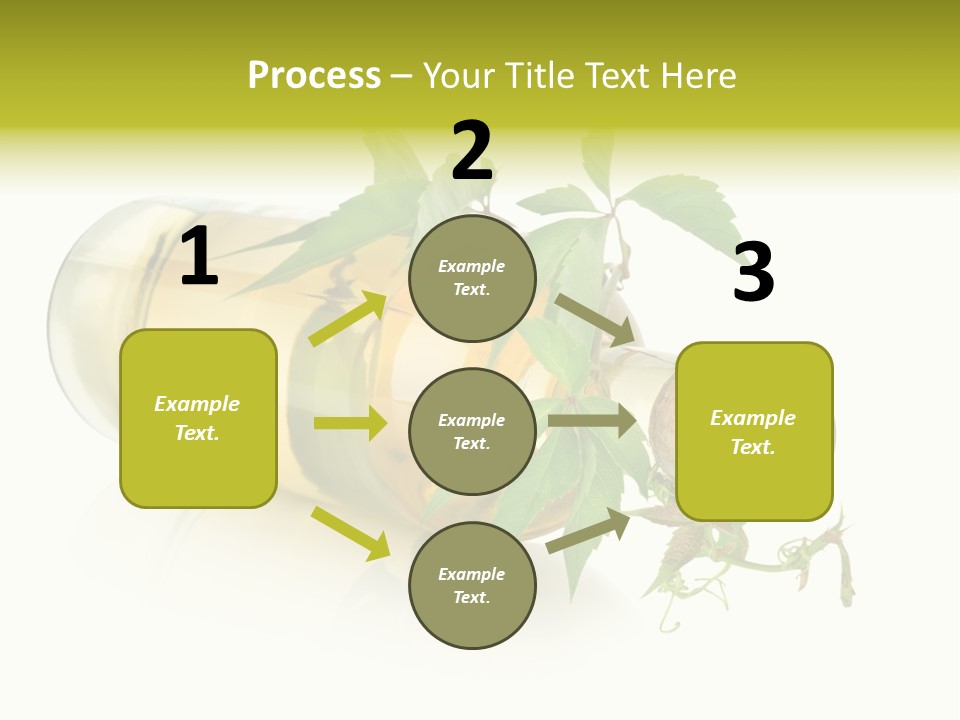 Process – Your Title Text Here

1

Example Text.

2

Example Text.

Example Text.

Example Text.

3

Example Text.